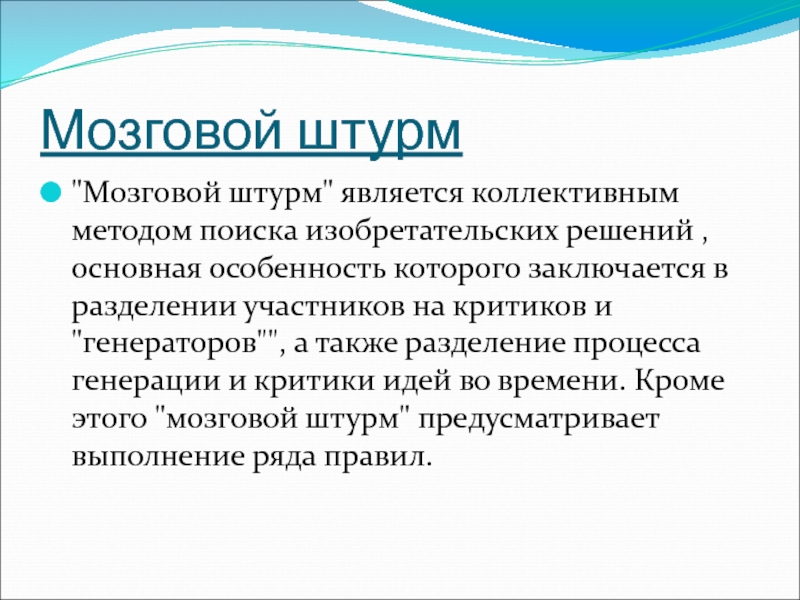 Мозговой штурм

"Мозговой штурм" является коллективным методом поиска изобретательских решений , основная особенность которого заключается в разделении участников на критиков и "генераторов"", а также разделение процесса генерации и критики идей во времени. Кроме этого "мозговой штурм" предусматривает выполнение ряда правил.